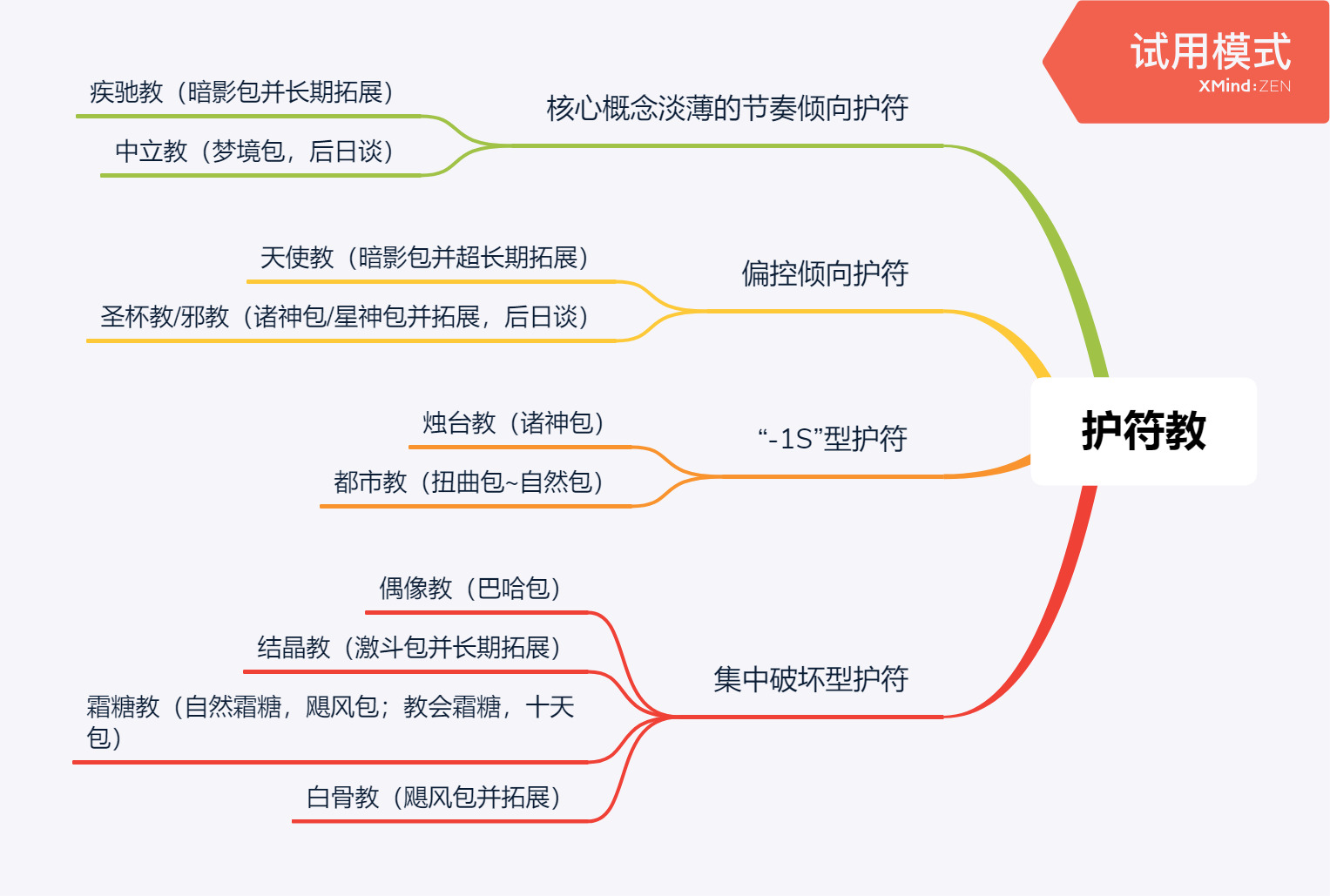 试用模式
XMind:ZEN

护符教

核心概念淡薄的节奏倾向护符

疾驰教（暗影包并长期拓展）

中立教（梦境包，后日谈）

偏控倾向护符

天使教（暗影包并超长期拓展）

圣杯教/邪教（诸神包/星神包并拓展，后日谈）

“-1S”型护符

烛台教（诸神包）

都市教（扭曲包~自然包）

集中破坏型护符

偶像教（巴哈包）

结晶教（激斗包并长期拓展）

霜糖教（自然霜糖，飓风包；教会霜糖，十天包）

白骨教（飓风包并拓展）